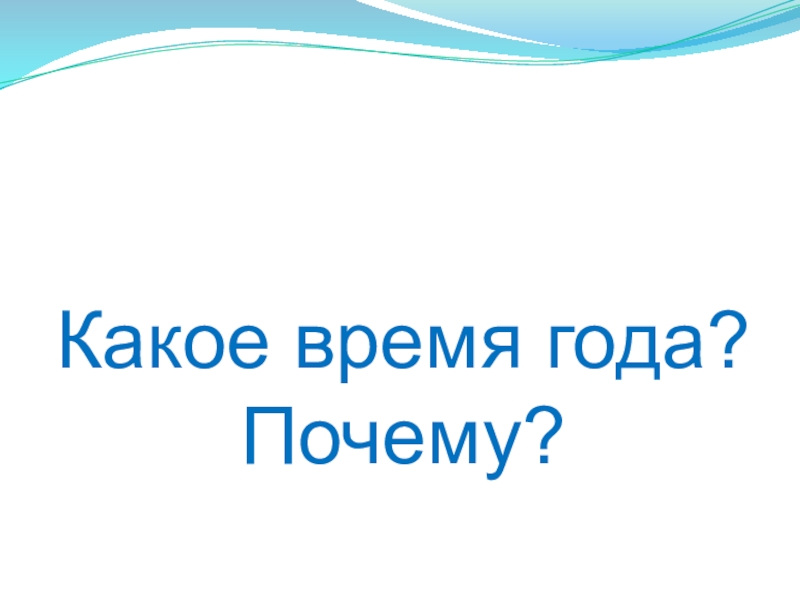 Какое время года?
Почему?